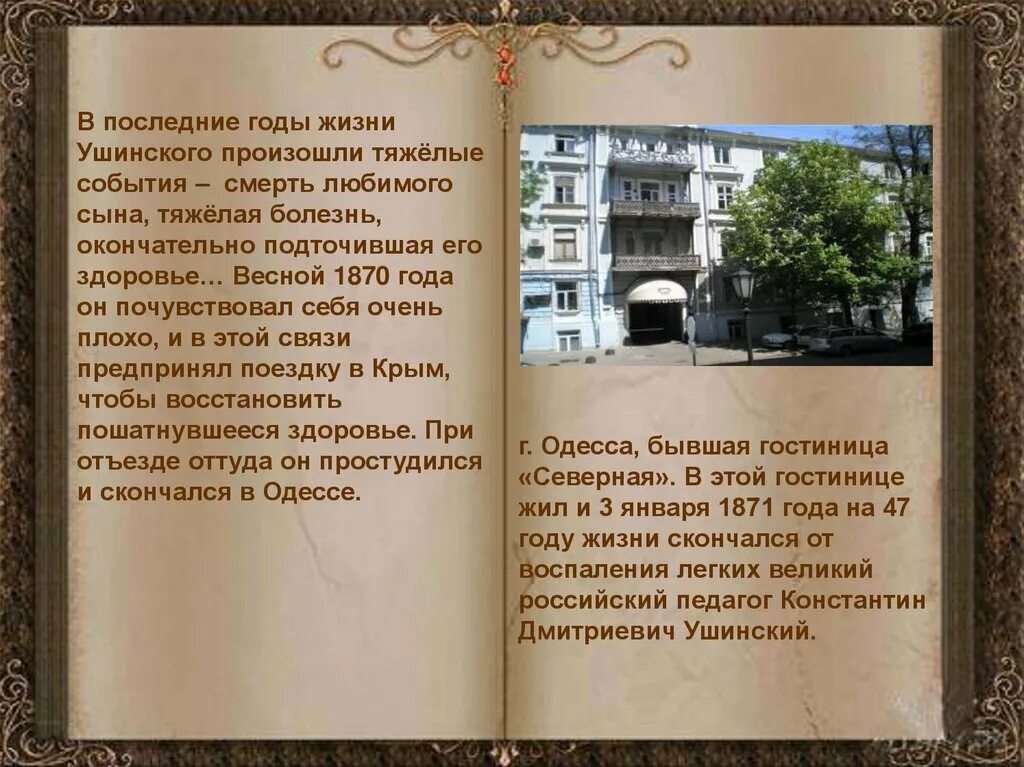 В последние годы жизни Ушинского произошли тяжёлые события – смерть любимого сына, тяжёлая болезнь, окончательно подточившая его здоровье… Весной 1870 года он почувствовал себя очень плохо, и в этой связи предпринял поездку в Крым, чтобы восстановить пошатнувшееся здоровье. При отъезде оттуда он простудился и скончался в Одессе.

г. Одесса, бывшая гостиница «Северная». В этой гостинице жил и 3 января 1871 года на 47 году жизни скончался от воспаления легких великий российский педагог Константин Дмитриевич Ушинский.